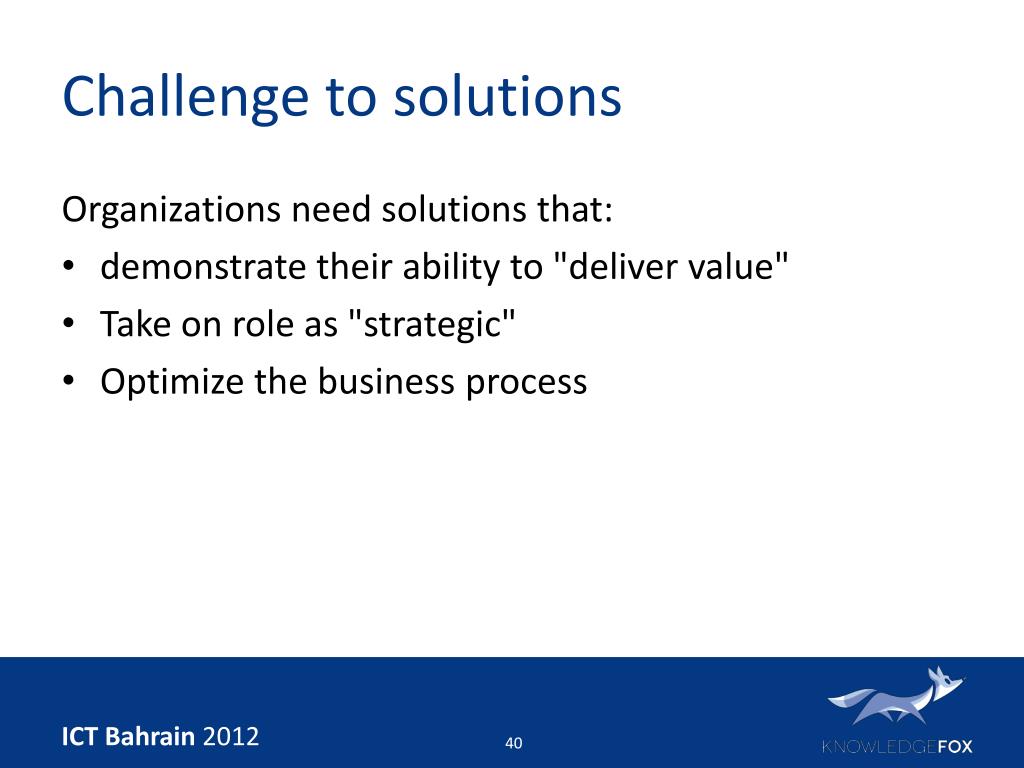 Challenge to solutions

Organizations need solutions that:
• demonstrate their ability to "deliver value"
• Take on role as "strategic"
• Optimize the business process

ICT Bahrain 2012

40

KNOWLEDGEFOX